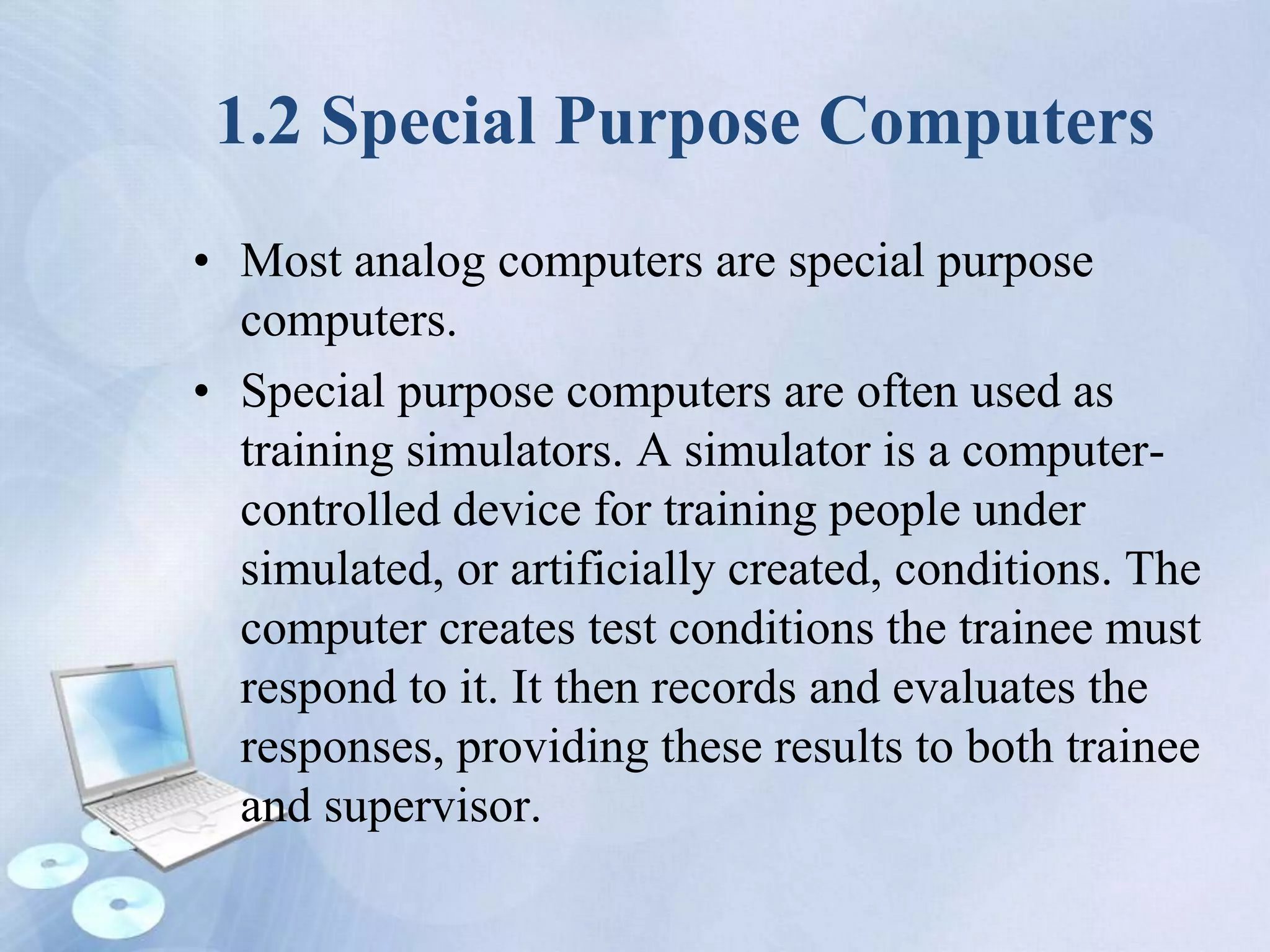 1.2 Special Purpose Computers

• Most analog computers are special purpose computers.

• Special purpose computers are often used as training simulators. A simulator is a computer-controlled device for training people under simulated, or artificially created, conditions. The computer creates test conditions the trainee must respond to it. It then records and evaluates the responses, providing these results to both trainee and supervisor.